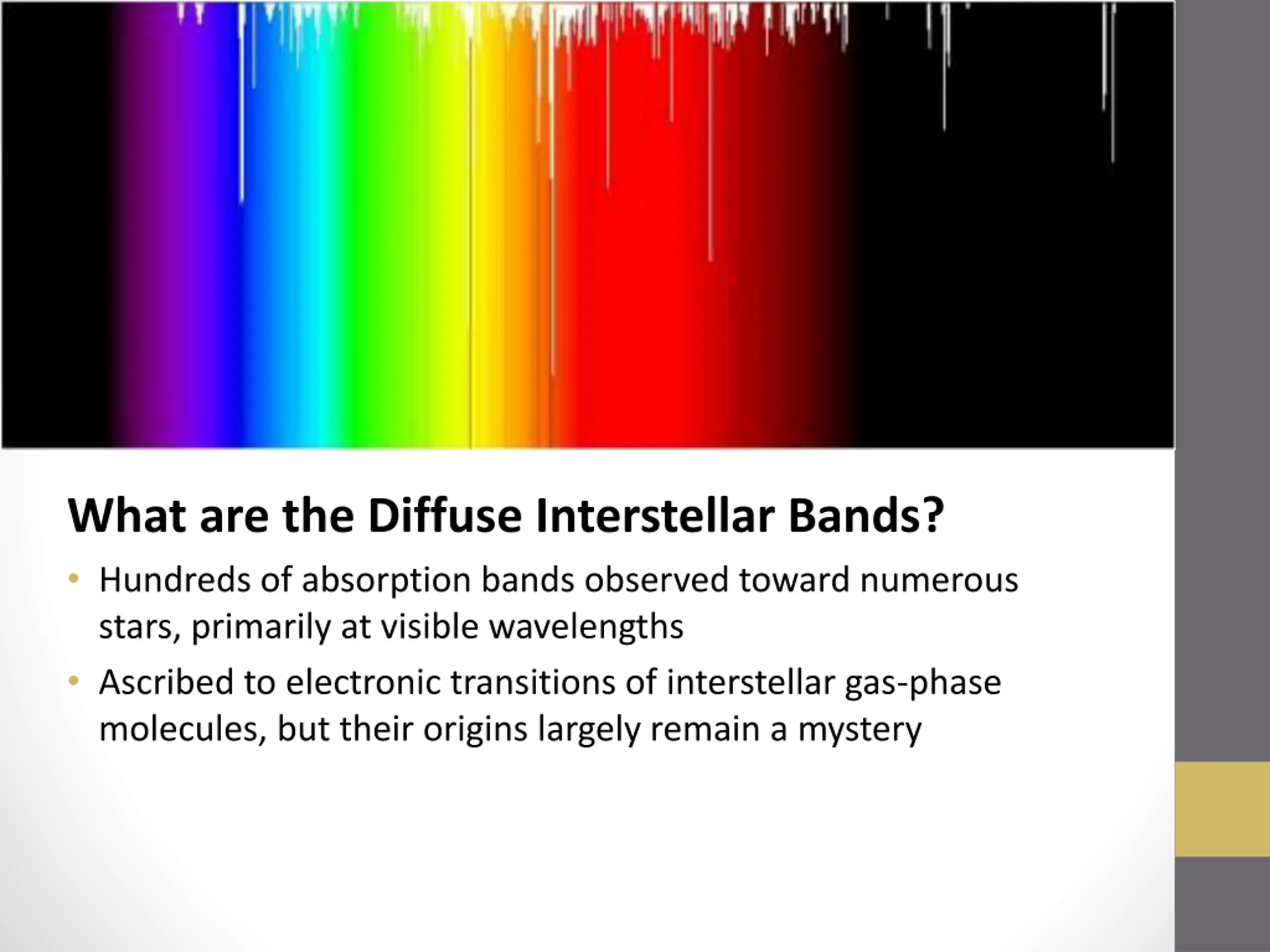 What are the Diffuse Interstellar Bands?

• Hundreds of absorption bands observed toward numerous stars, primarily at visible wavelengths

• Ascribed to electronic transitions of interstellar gas-phase molecules, but their origins largely remain a mystery